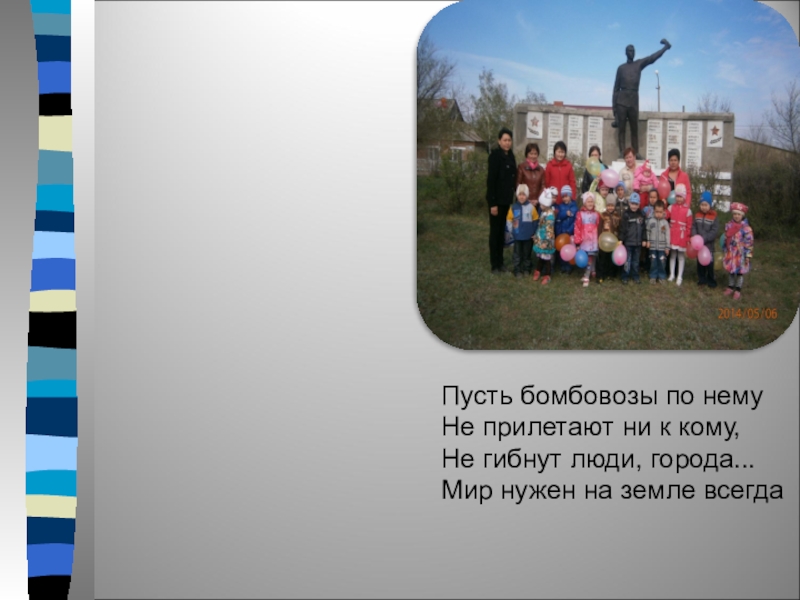 2014/05/06

Пусть бомбовозы по нему
Не прилетают ни к кому,
Не гибнут люди, города...
Мир нужен на земле всегда